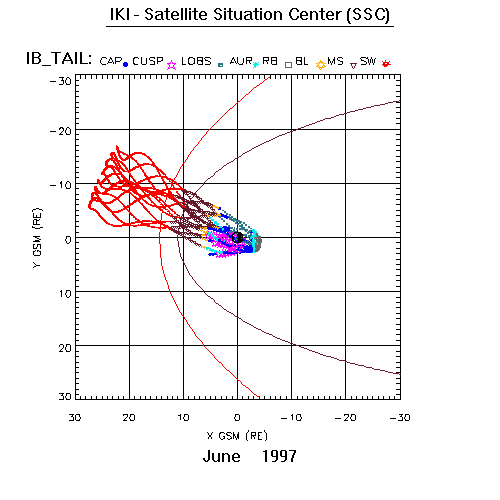 IKI - Satellite Situation Center (SSC)

IB_TAIL: CAP CUSP LOBS AUR RB BL MS SW

-30
-20
-10
0
10
20
30

Y GSM (RE)

30 20 10 0 -10 -20 -30

X GSM (RE)

June 1997